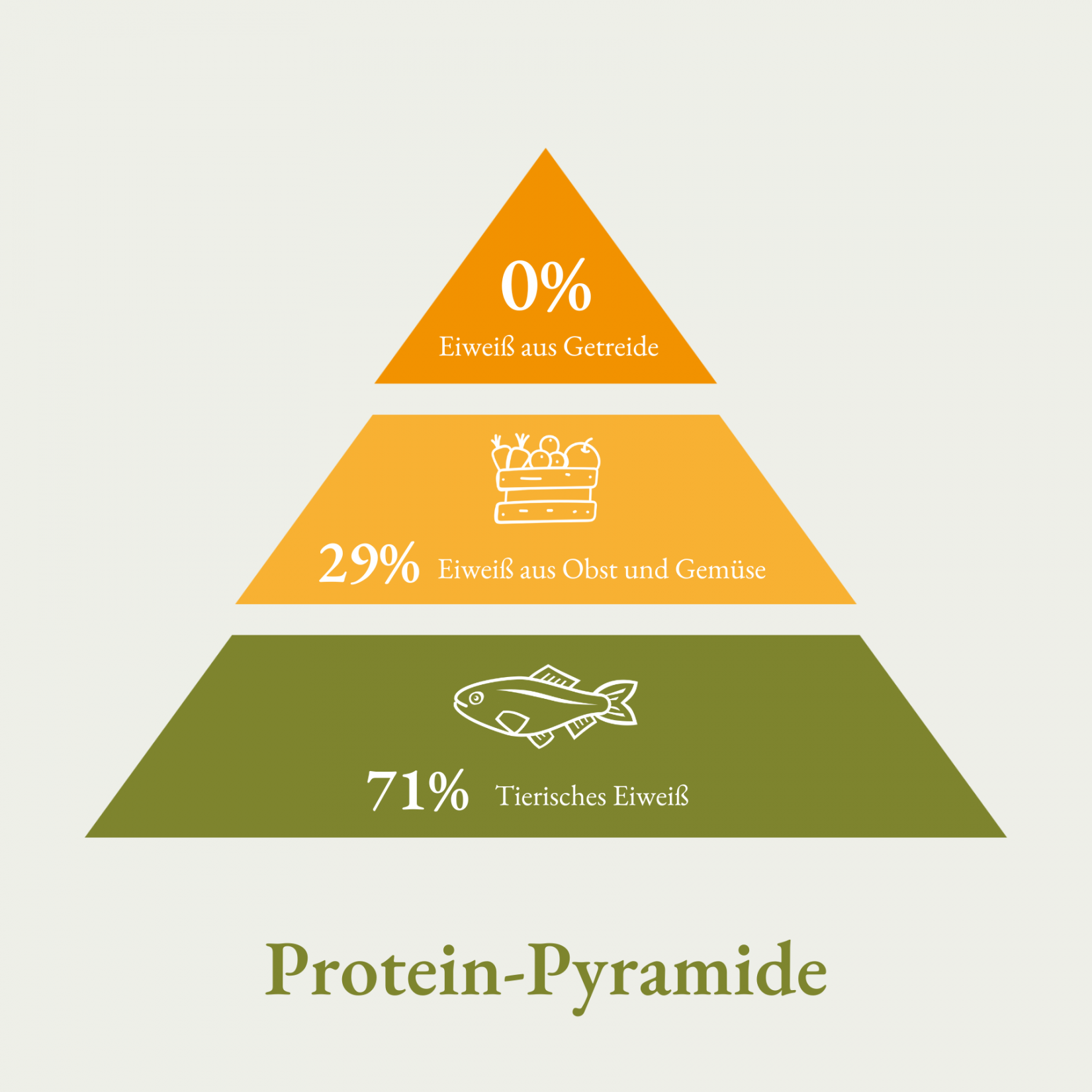 0%
Eiweiß aus Getreide

29% Eiweiß aus Obst und Gemüse

71% Tierisches Eiweiß

Protein-Pyramide